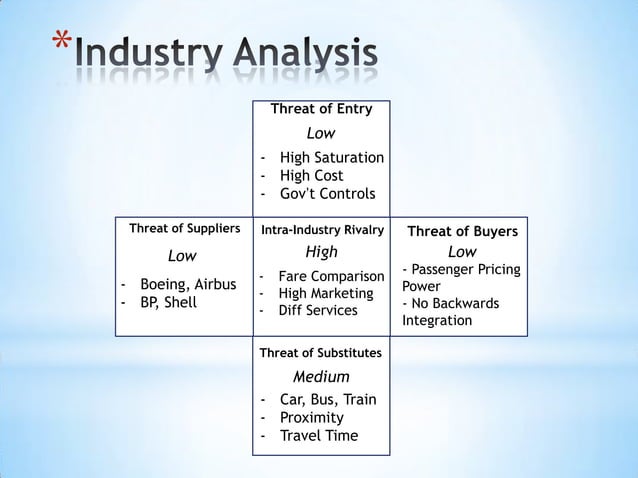 *Industry Analysis

Threat of Entry
Low
- High Saturation
- High Cost
- Gov't Controls

Threat of Suppliers
Low
- Boeing, Airbus
- BP, Shell

Intra-Industry Rivalry
High
- Fare Comparison
- High Marketing
- Diff Services

Threat of Buyers
Low
- Passenger Pricing Power
- No Backwards Integration

Threat of Substitutes
Medium
- Car, Bus, Train
- Proximity
- Travel Time